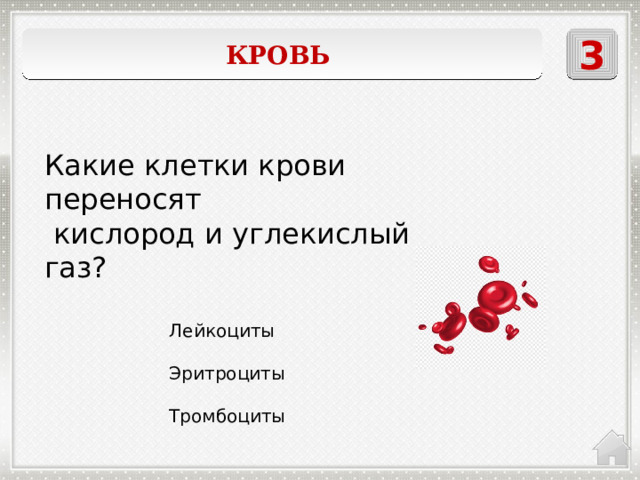 КРОВЬ

3

Какие клетки крови переносят кислород и углекислый газ?

Лейкоциты

Эритроциты

Тромбоциты